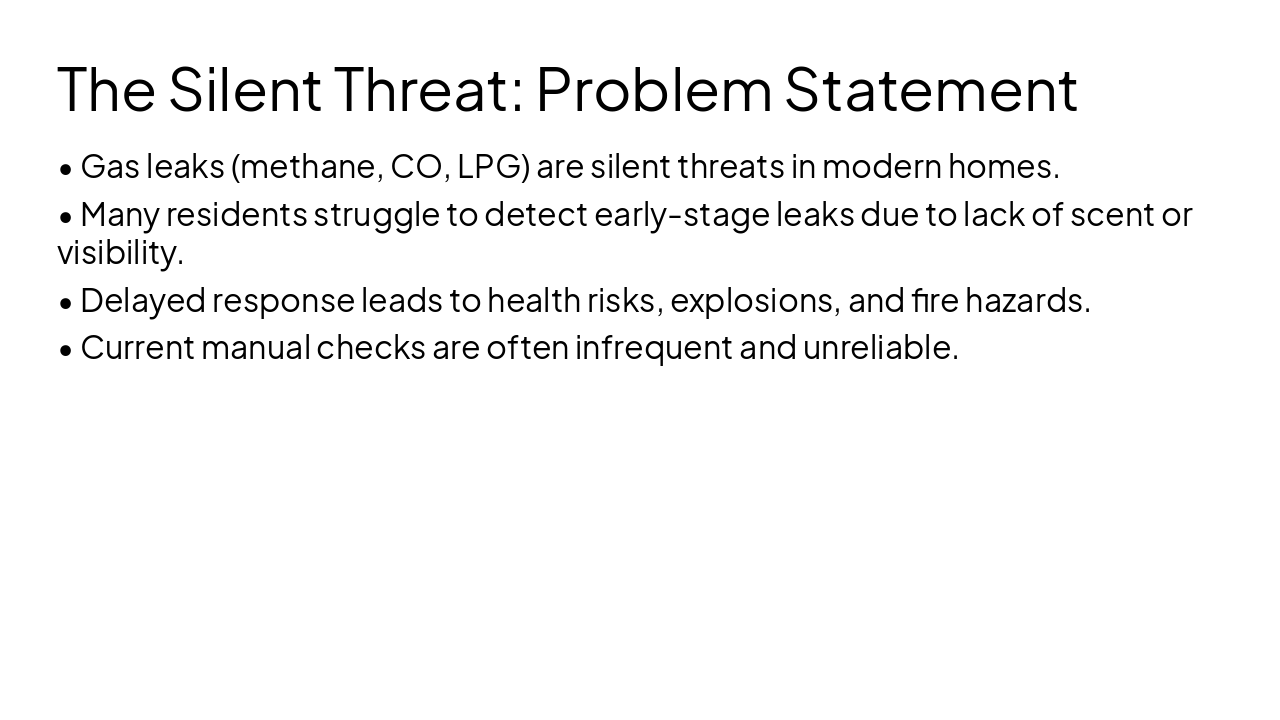 The Silent Threat: Problem Statement

• Gas leaks (methane, CO, LPG) are silent threats in modern homes.

• Many residents struggle to detect early-stage leaks due to lack of scent or visibility.

• Delayed response leads to health risks, explosions, and fire hazards.

• Current manual checks are often infrequent and unreliable.